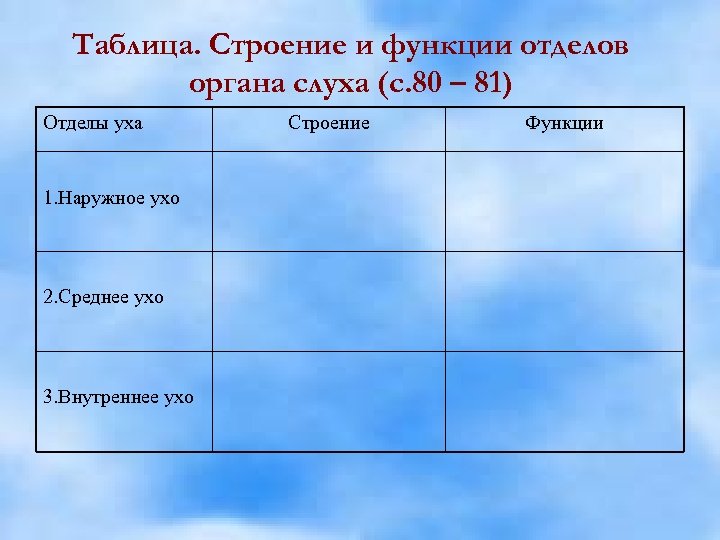 Таблица. Строение и функции отделов органа слуха (с.80 – 81)

| Отделы уха | Строение | Функции |
|---|---|---|
| 1.Наружное ухо | | |
| 2.Среднее ухо | | |
| 3.Внутреннее ухо | | |